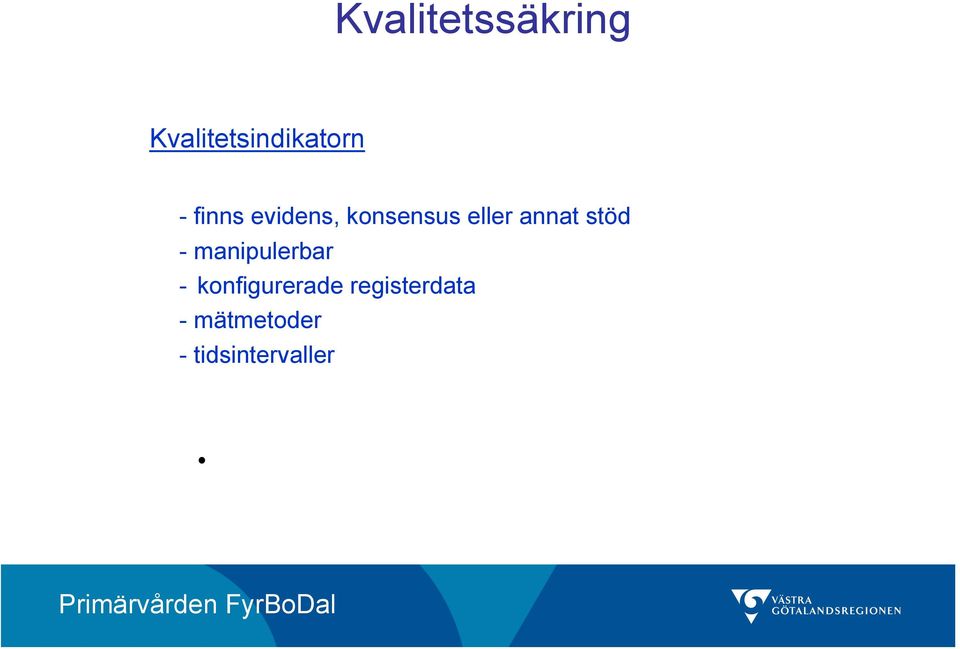 Kvalitetssäkring

Kvalitetsindikatorn

- finns evidens, konsensus eller annat stöd
- manipulerbar
- konfigurerade registerdata
- mätmetoder
- tidsintervaller

•

Primärvården FyrBoDal

VÄSTRA GÖTALANDSREGIONEN